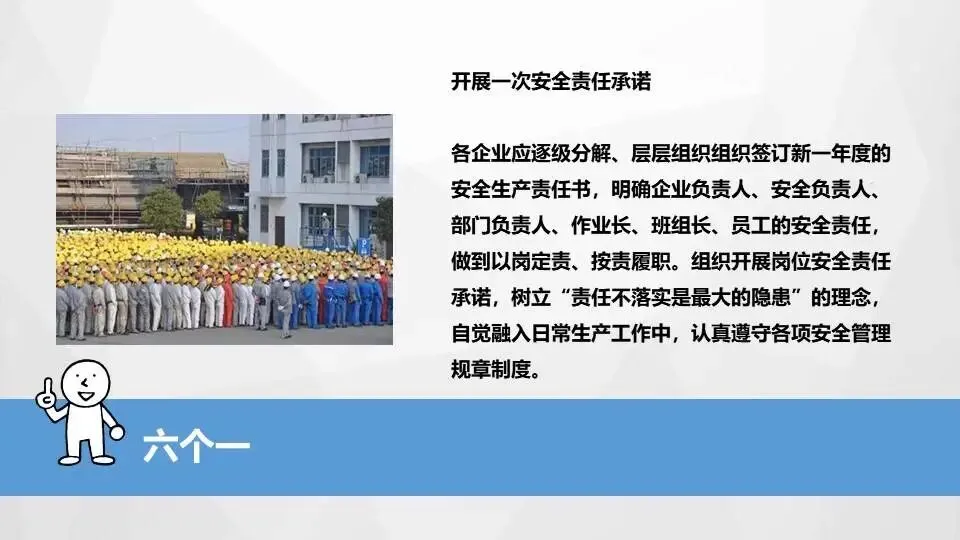 开展一次安全责任承诺

各企业应逐级分解、层层组织组织签订新一年度的安全生产责任书，明确企业负责人、安全负责人、部门负责人、作业长、班组长、员工的安全责任，做到以岗定责、按责履职。组织开展岗位安全责任承诺，树立“责任不落实是最大的隐患”的理念，自觉融入日常生产工作中，认真遵守各项安全管理规章制度。

六个一